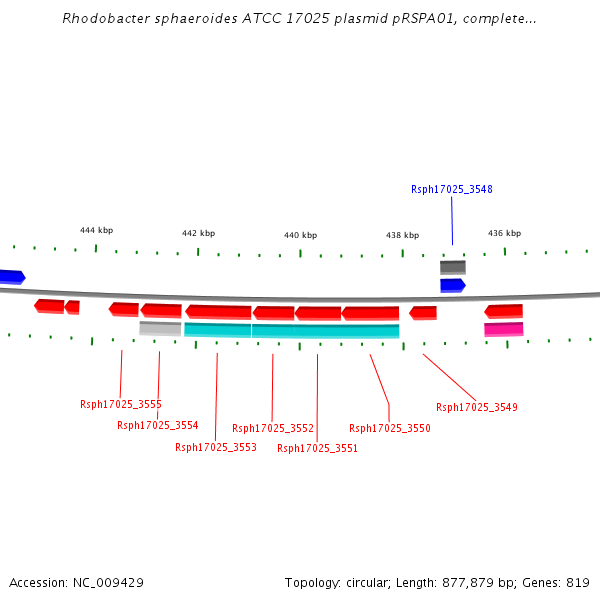 Rhodobacter sphaeroides ATCC 17025 plasmid pRSPA01, complete...

Rsph17025_3548

444 kbp
442 kbp
440 kbp
438 kbp
436 kbp

Rsph17025_3555
Rsph17025_3554
Rsph17025_3553
Rsph17025_3552
Rsph17025_3551
Rsph17025_3550
Rsph17025_3549

Accession: NC_009429
Topology: circular; Length: 877,879 bp; Genes: 819